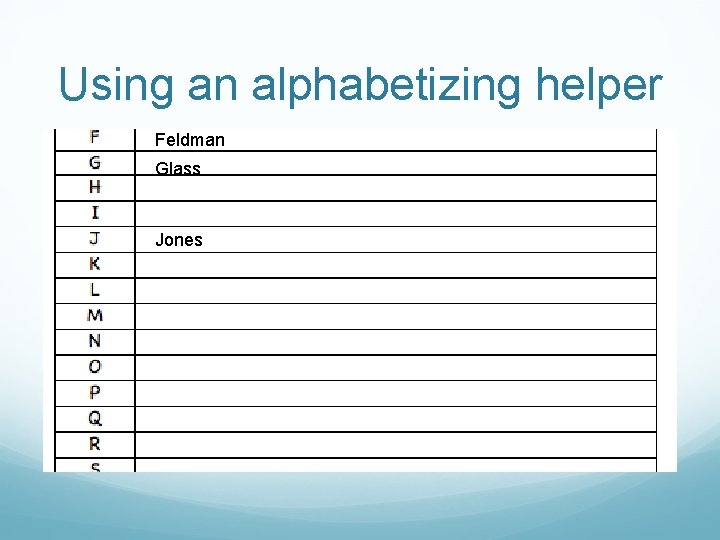 Using an alphabetizing helper

| F | Feldman |
|---|---|
| G | Glass |
| H | |
| I | |
| J | Jones |
| K | |
| L | |
| M | |
| N | |
| O | |
| P | |
| Q | |
| R | |
| S | |